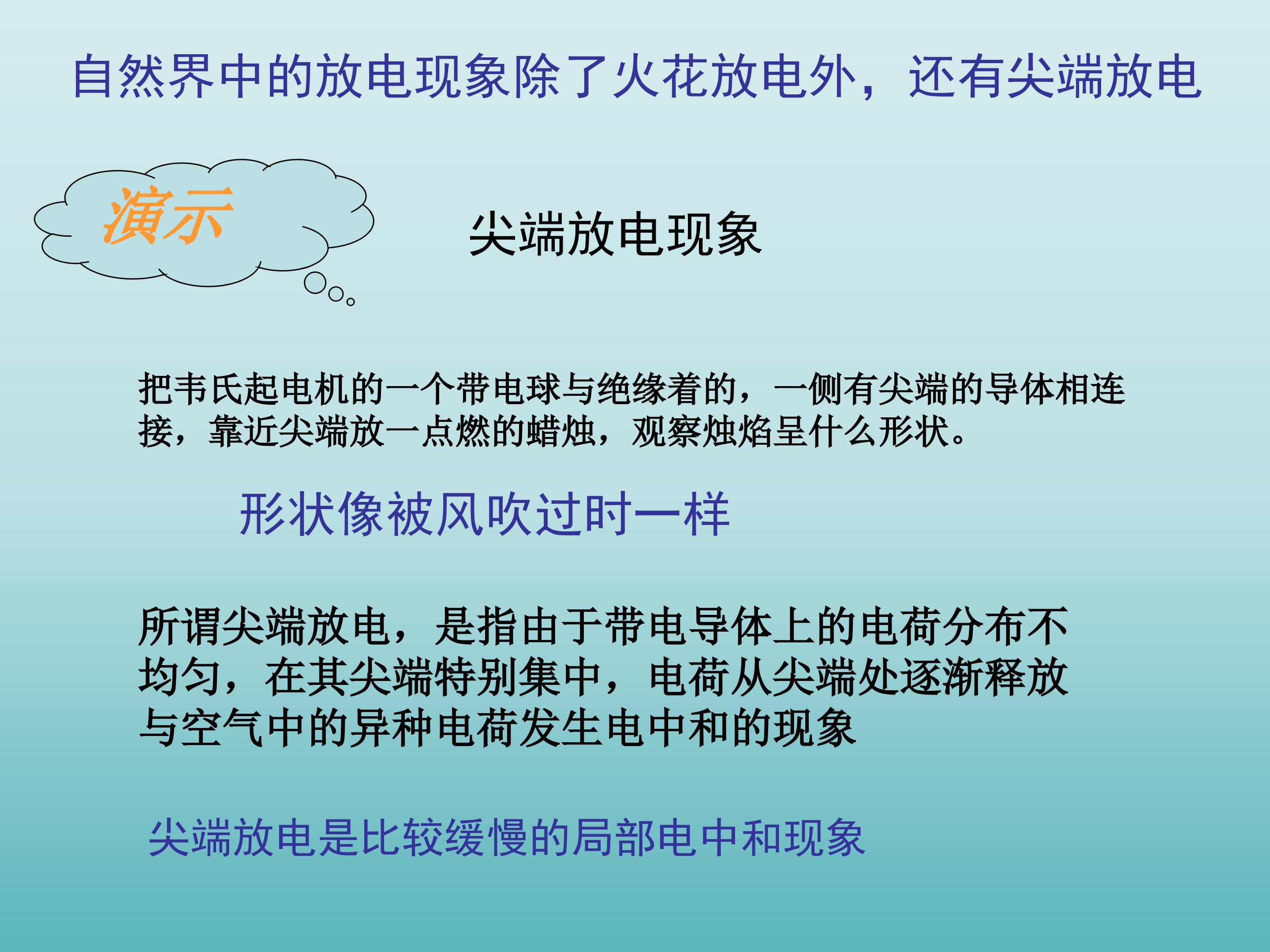 自然界中的放电现象除了火花放电外，还有尖端放电

演示

尖端放电现象

把韦氏起电机的一个带电球与绝缘着的，一侧有尖端的导体相连接，靠近尖端放一点燃的蜡烛，观察烛焰呈什么形状。

形状像被风吹过时一样

所谓尖端放电，是指由于带电导体上的电荷分布不均匀，在其尖端特别集中，电荷从尖端处逐渐释放与空气中的异种电荷发生电中和的现象

尖端放电是比较缓慢的局部电中和现象